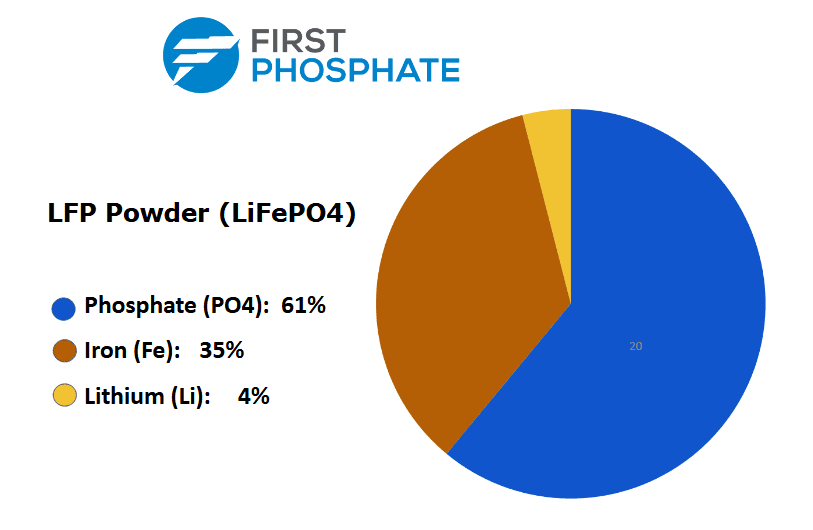 FIRST PHOSPHATE

LFP Powder (LiFePO4)

Phosphate (PO4): 61%

Iron (Fe): 35%

Lithium (Li): 4%

20